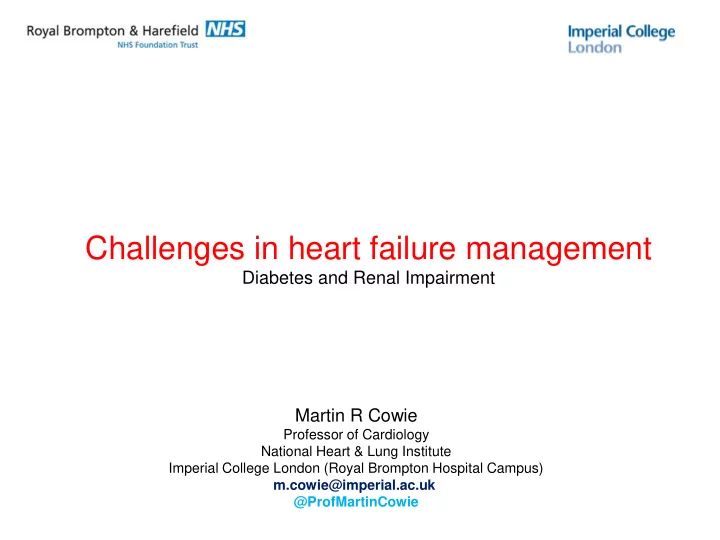 Royal Brompton & Harefield NHS
NHS Foundation Trust

Imperial College London

Challenges in heart failure management
Diabetes and Renal Impairment

Martin R Cowie
Professor of Cardiology
National Heart & Lung Institute
Imperial College London (Royal Brompton Hospital Campus)
m.cowie@imperial.ac.uk
@ProfMartinCowie